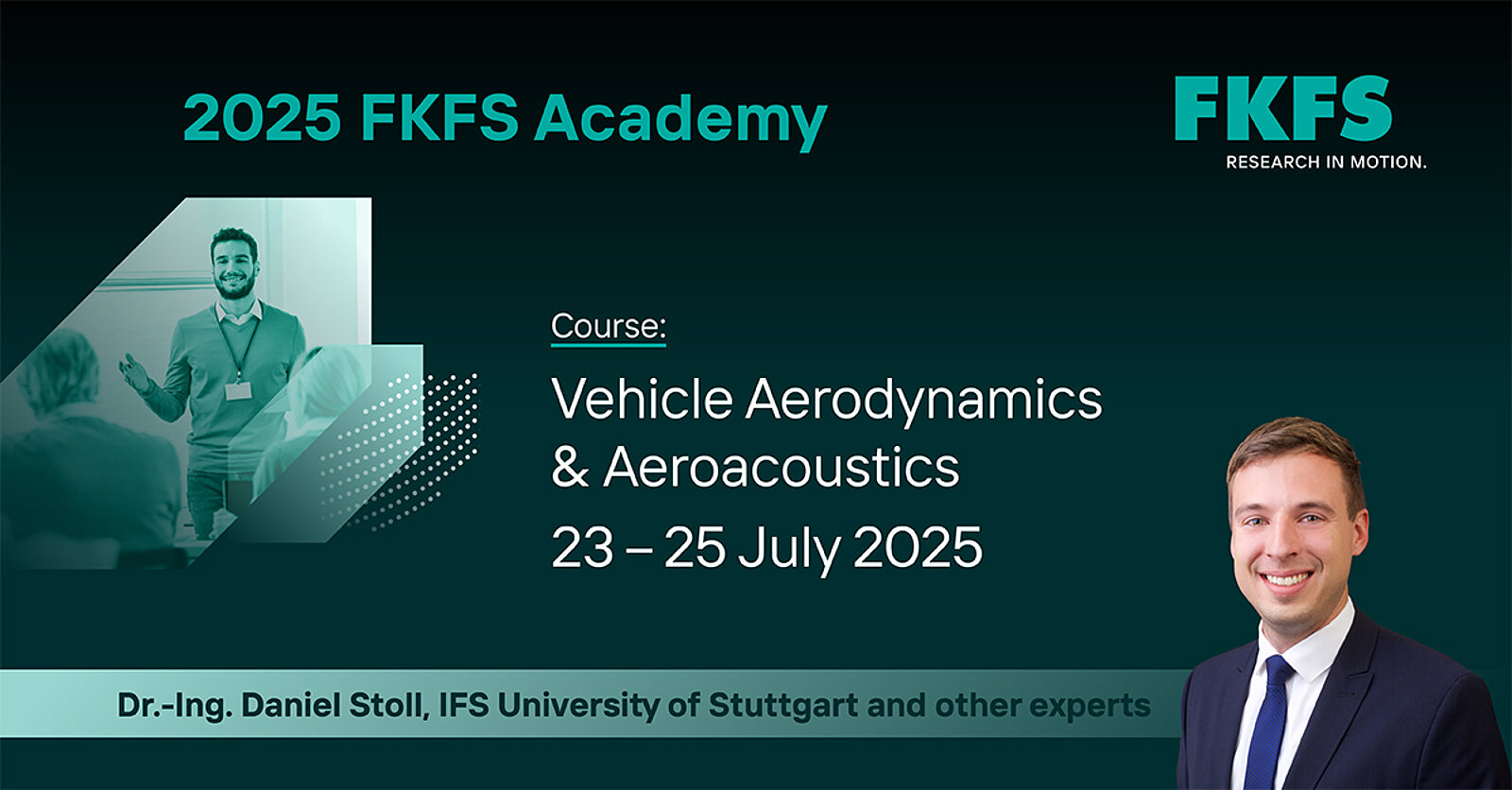 2025 FKFS Academy

FKFS
RESEARCH IN MOTION.

Course:

Vehicle Aerodynamics & Aeroacoustics

23 – 25 July 2025

Dr.-Ing. Daniel Stoll, IFS University of Stuttgart and other experts